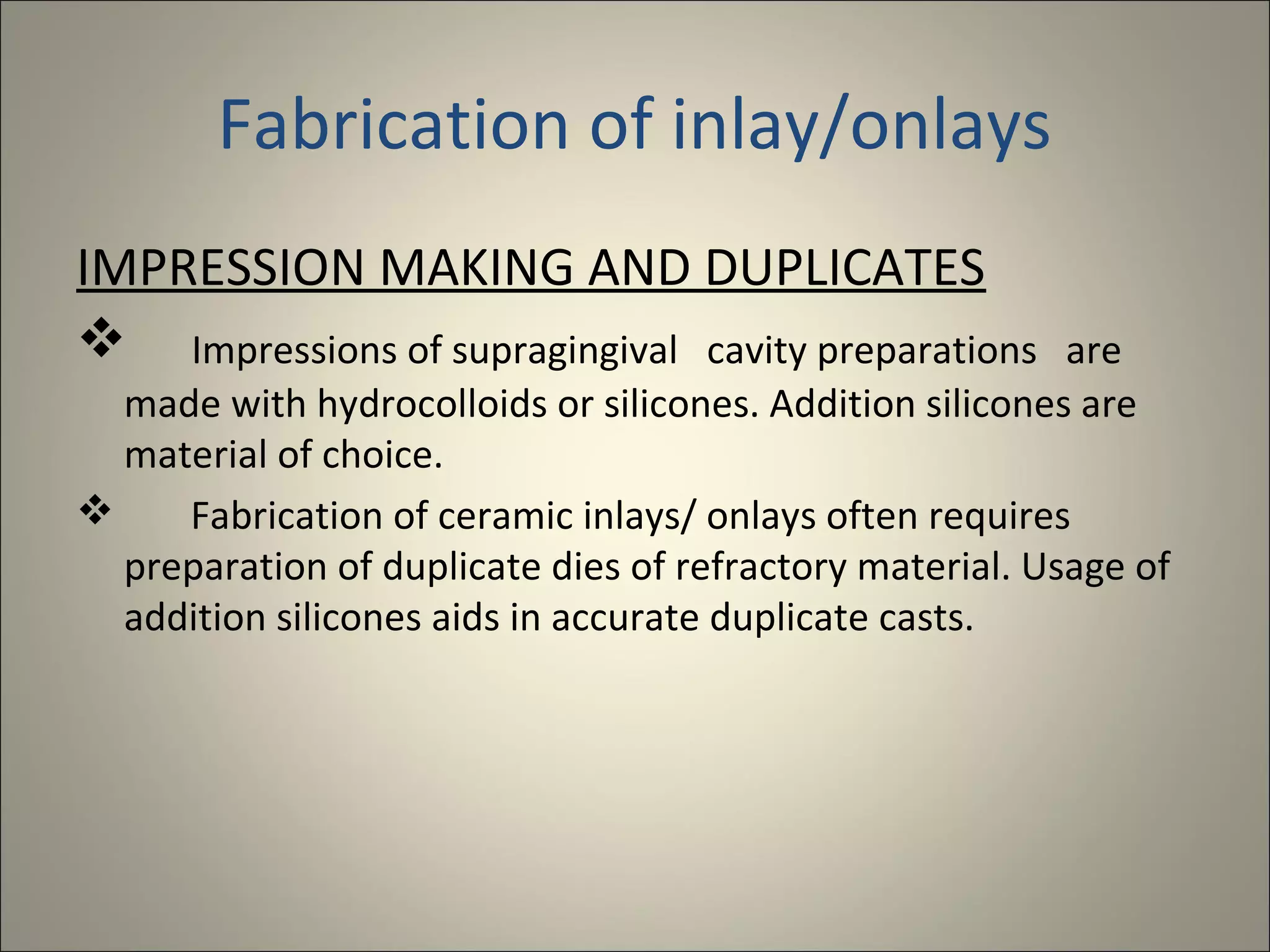 Fabrication of inlay/onlays

IMPRESSION MAKING AND DUPLICATES

❖ Impressions of supragingival cavity preparations are made with hydrocolloids or silicones. Addition silicones are material of choice.

❖ Fabrication of ceramic inlays/ onlays often requires preparation of duplicate dies of refractory material. Usage of addition silicones aids in accurate duplicate casts.